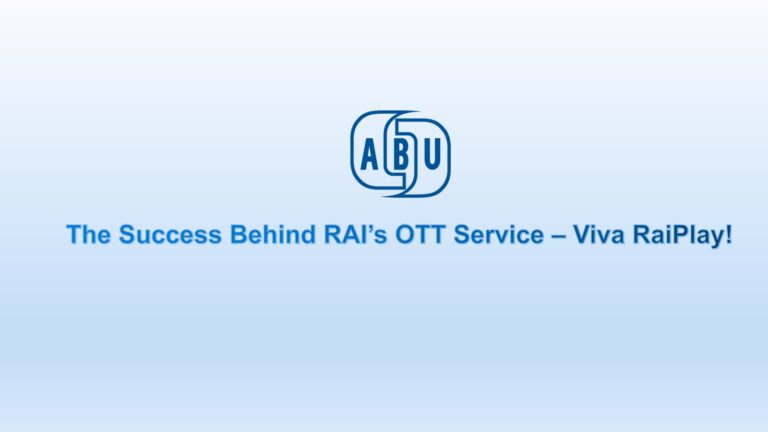 ABU

The Success Behind RAI's OTT Service – Viva RaiPlay!